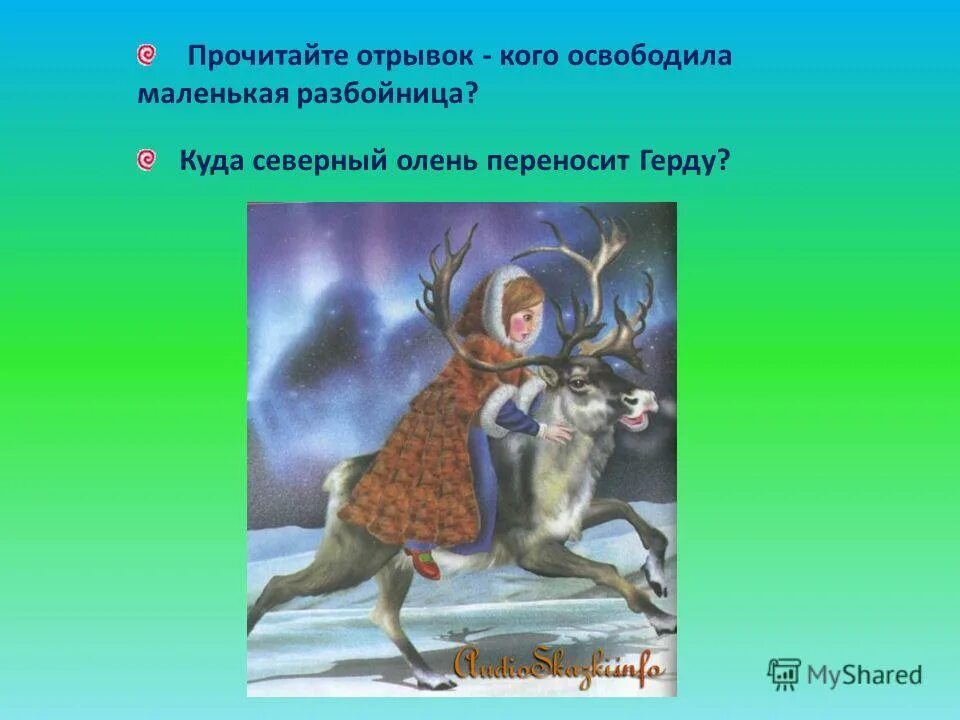 Прочитайте отрывок - кого освободила маленькая разбойница?

Куда северный олень переносит Герду?

AudioSkazki.info

MyShared